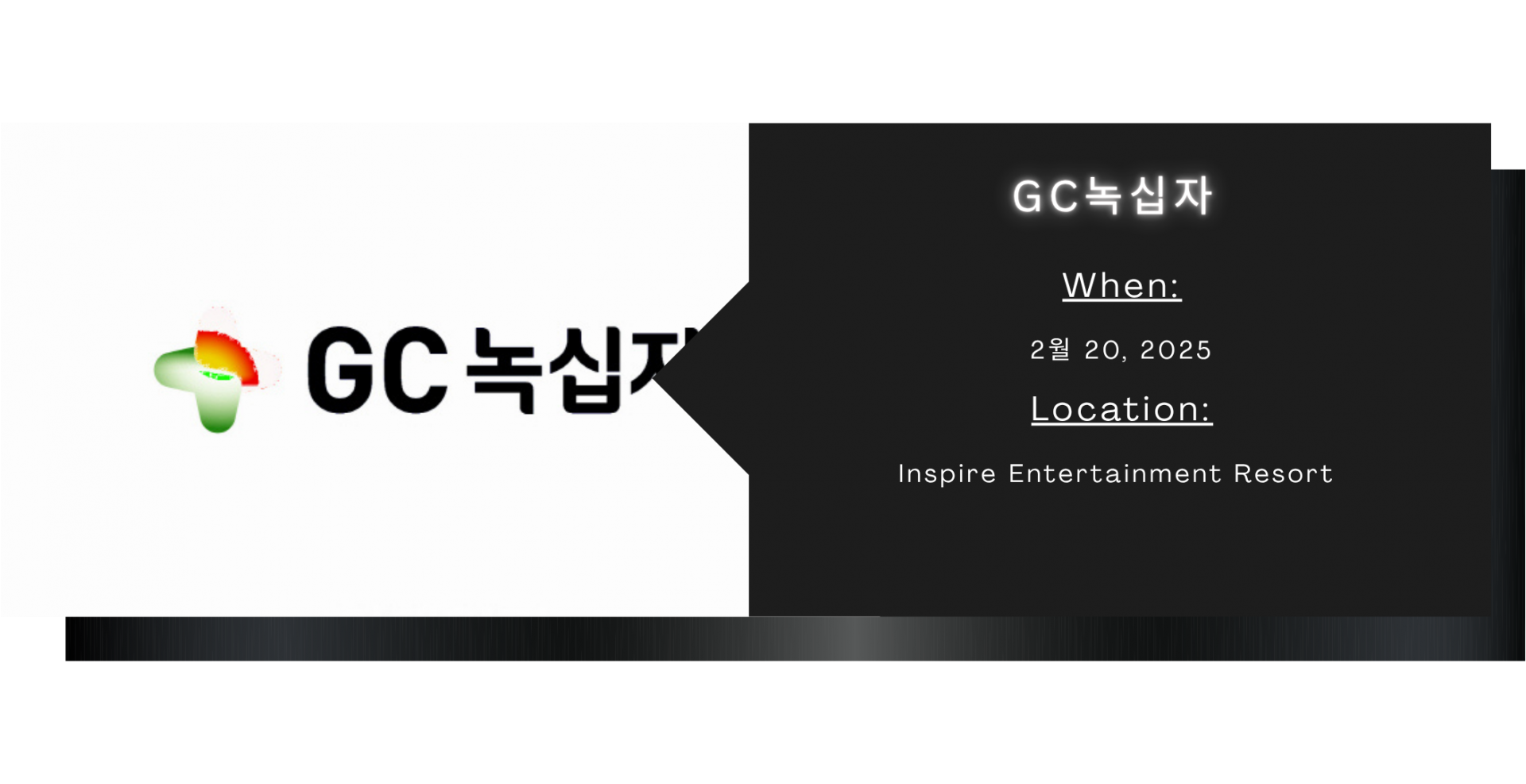 GC 녹십자

GC녹십자

When:

2월 20, 2025

Location:

Inspire Entertainment Resort